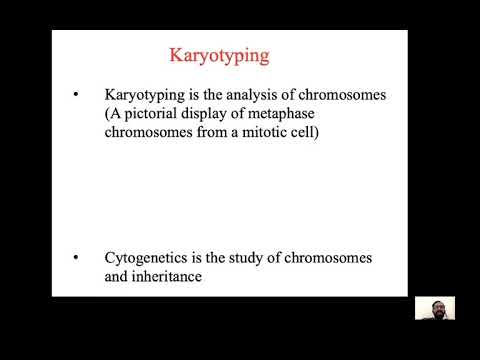 Karyotyping

• Karyotyping is the analysis of chromosomes (A pictorial display of metaphase chromosomes from a mitotic cell)

• Cytogenetics is the study of chromosomes and inheritance